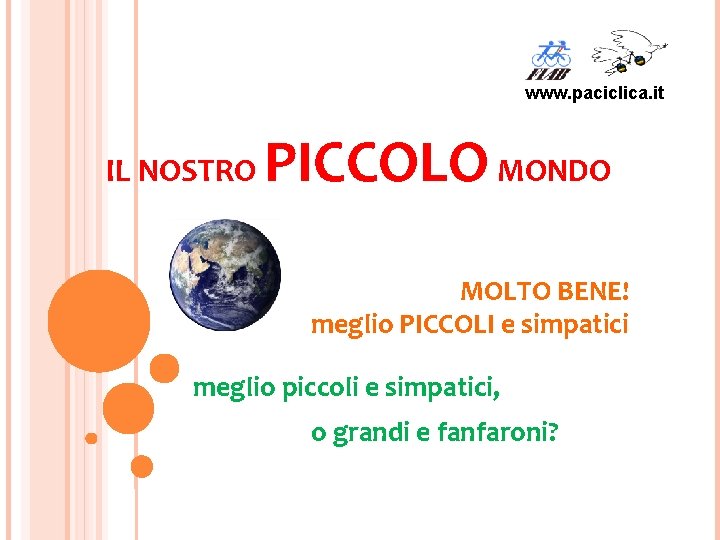 FIAB

www.paciclica.it

IL NOSTRO PICCOLO MONDO

MOLTO BENE!
meglio PICCOLI e simpatici

meglio piccoli e simpatici,

o grandi e fanfaroni?